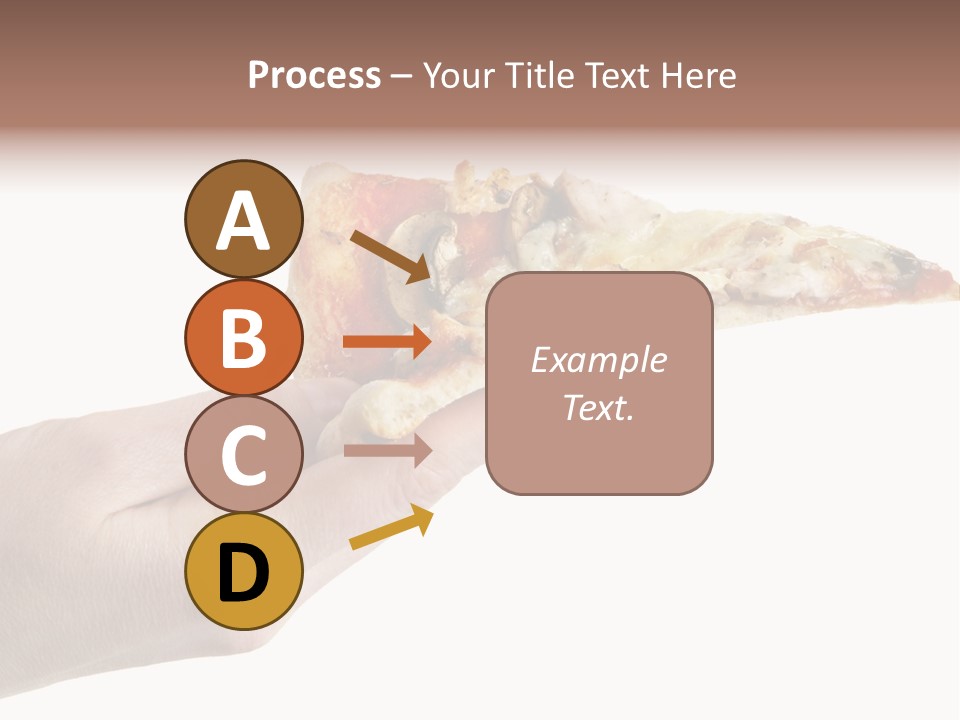 Process – Your Title Text Here

A

B

C

D

Example Text.